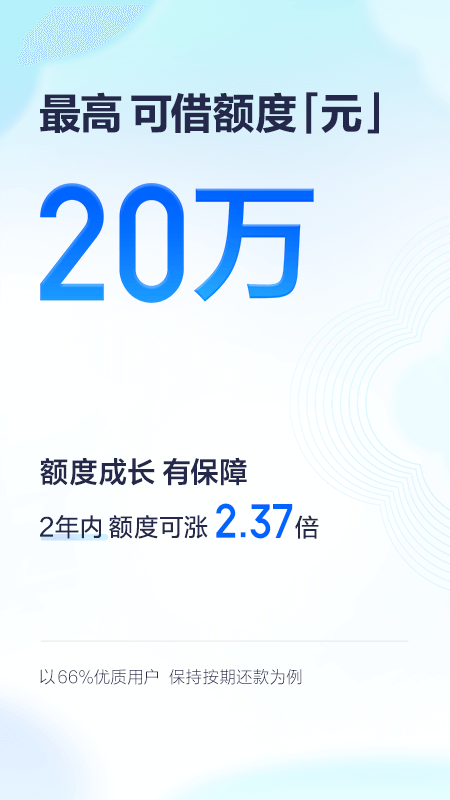 最高 可借额度「元」

20万

额度成长 有保障

2年内 额度可涨 2.37倍

以66%优质用户 保持按期还款为例